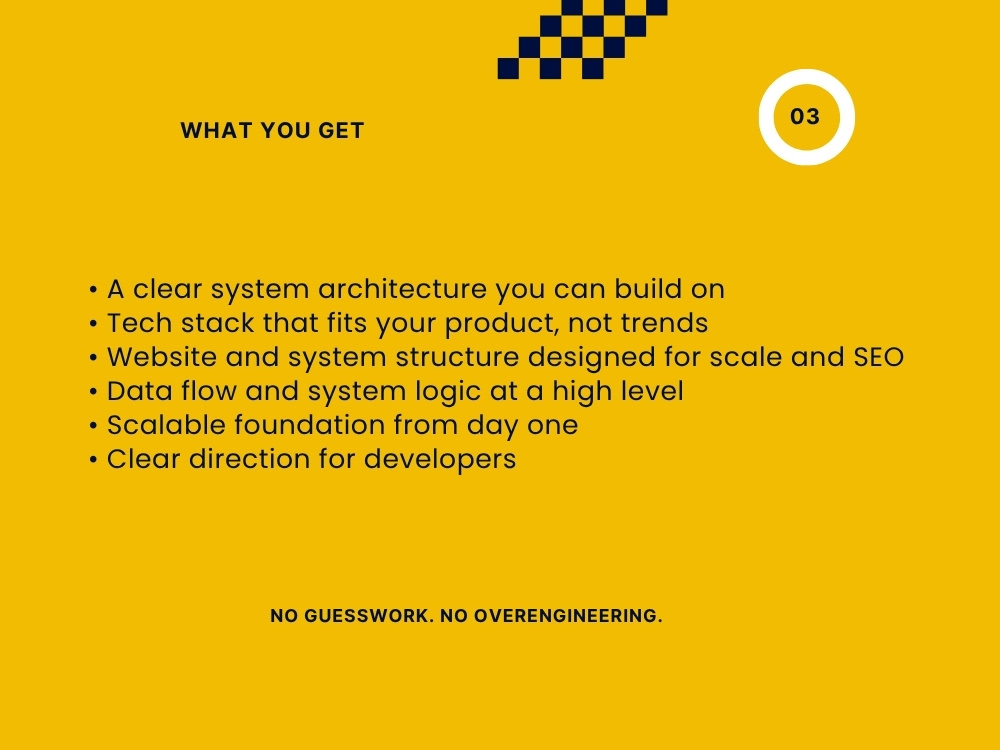 WHAT YOU GET

03

• A clear system architecture you can build on
• Tech stack that fits your product, not trends
• Website and system structure designed for scale and SEO
• Data flow and system logic at a high level
• Scalable foundation from day one
• Clear direction for developers

NO GUESSWORK. NO OVERENGINEERING.